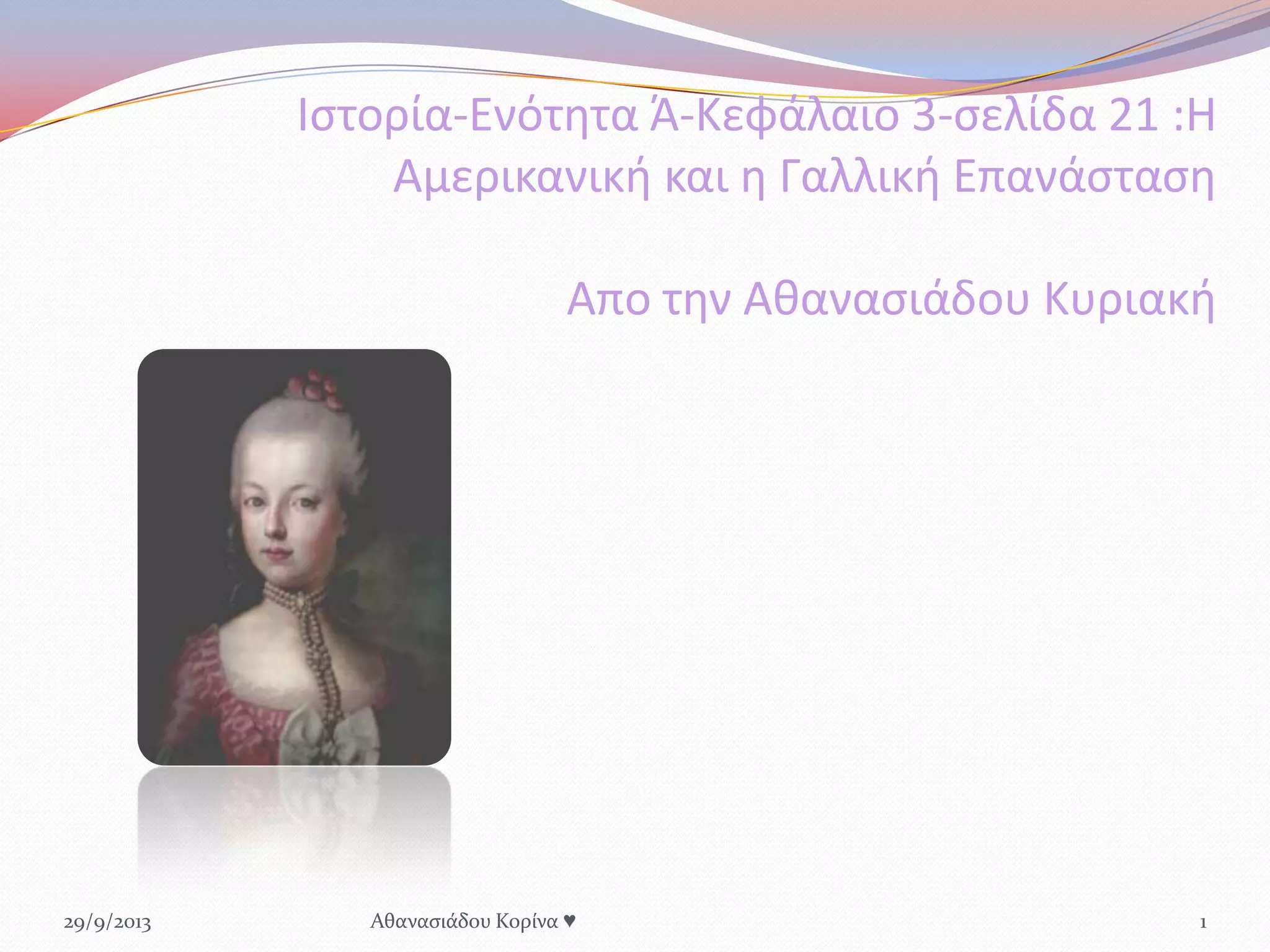 Ιστορία-Ενότητα Ά-Κεφάλαιο 3-σελίδα 21 :Η Αμερικανική και η Γαλλική Επανάσταση

Απο την Αθανασιάδου Κυριακή

29/9/2013

Αθανασιάδου Κορίνα ♥

1